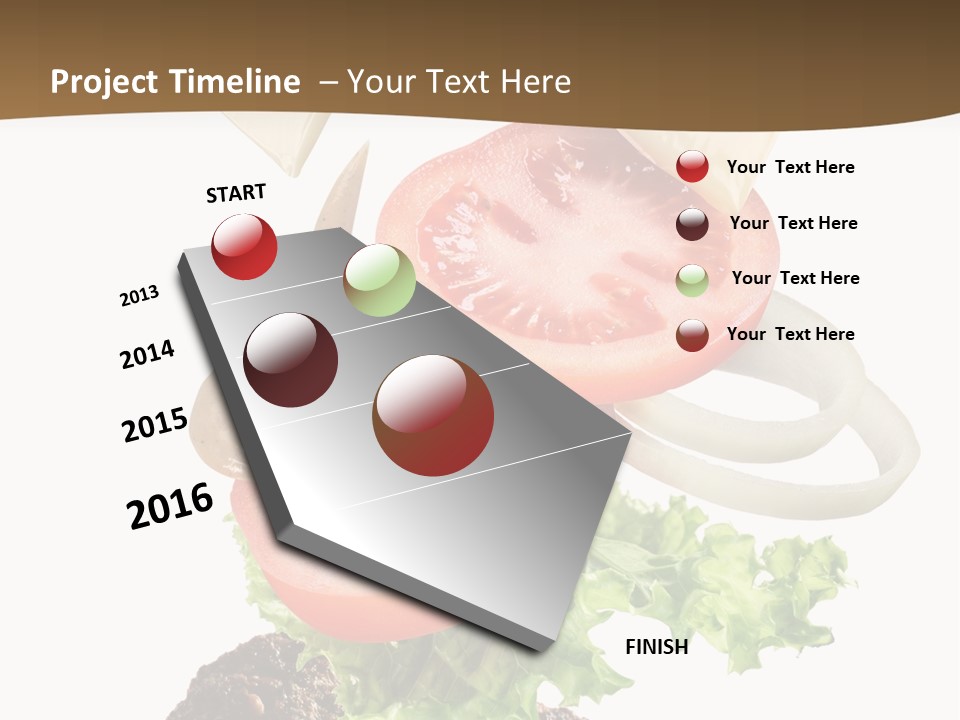 Project Timeline – Your Text Here

START

2013

2014

2015

2016

FINISH

Your Text Here

Your Text Here

Your Text Here

Your Text Here